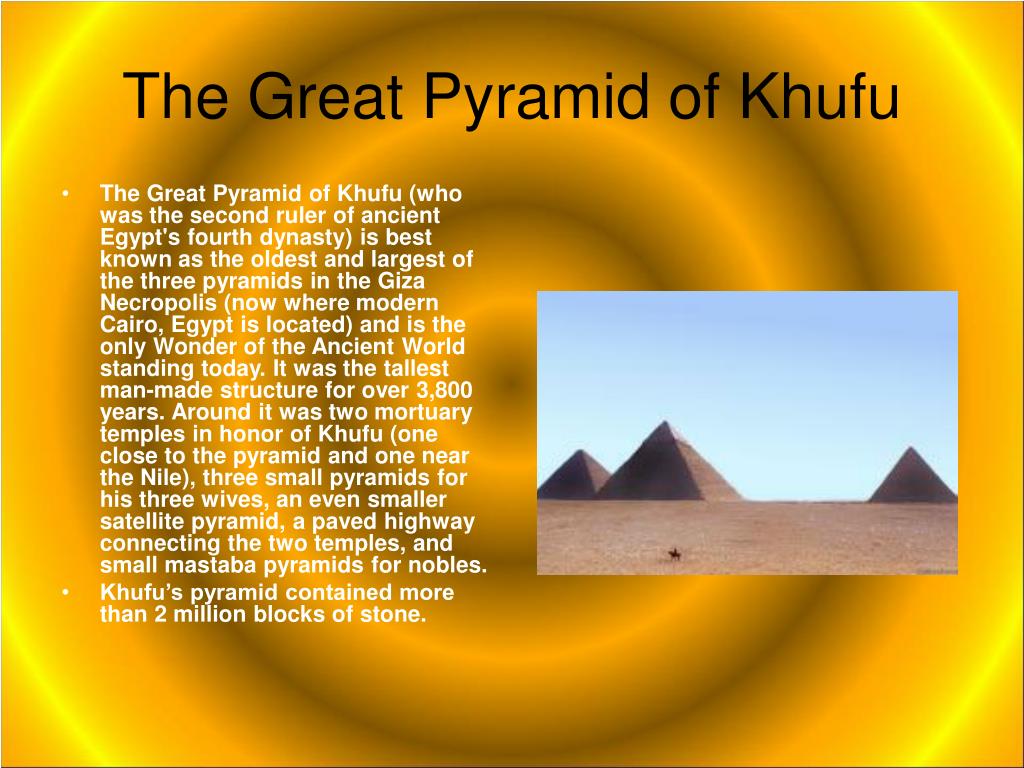 The Great Pyramid of Khufu

• The Great Pyramid of Khufu (who was the second ruler of ancient Egypt's fourth dynasty) is best known as the oldest and largest of the three pyramids in the Giza Necropolis (now where modern Cairo, Egypt is located) and is the only Wonder of the Ancient World standing today. It was the tallest man-made structure for over 3,800 years. Around it was two mortuary temples in honor of Khufu (one close to the pyramid and one near the Nile), three small pyramids for his three wives, an even smaller satellite pyramid, a paved highway connecting the two temples, and small mastaba pyramids for nobles.
• Khufu's pyramid contained more than 2 million blocks of stone.